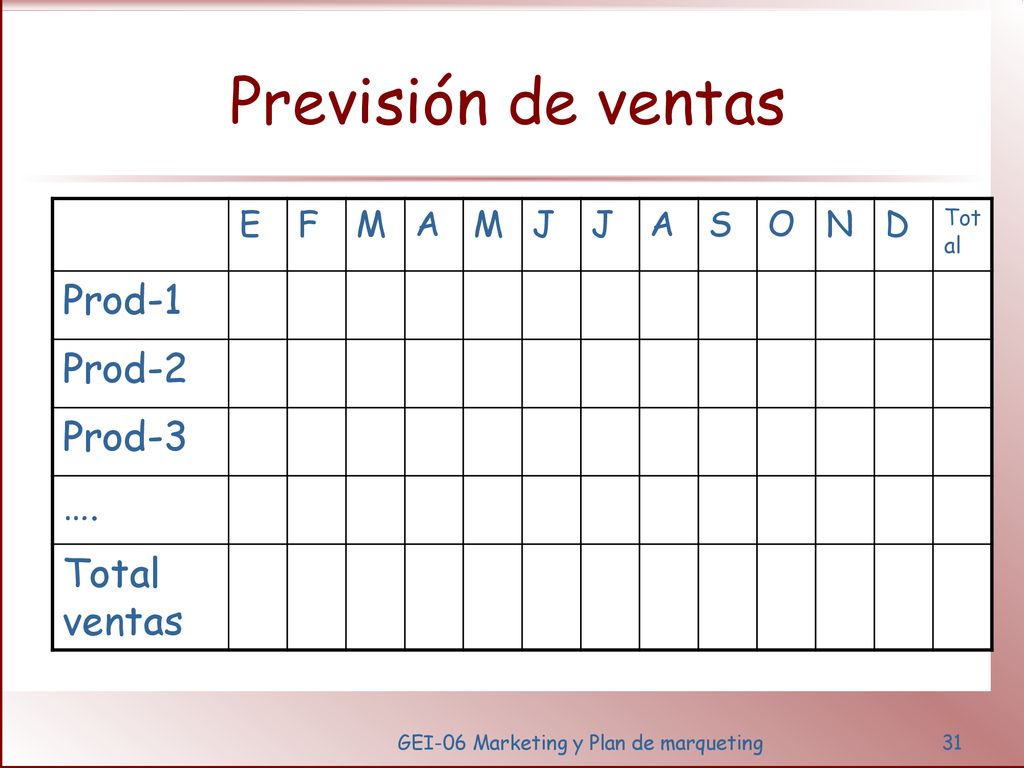 Previsión de ventas

| | E | F | M | A | M | J | J | A | S | O | N | D | Total |
|---|---|---|---|---|---|---|---|---|---|---|---|---|---|
| Prod-1 | | | | | | | | | | | | | |
| Prod-2 | | | | | | | | | | | | | |
| Prod-3 | | | | | | | | | | | | | |
| .... | | | | | | | | | | | | | |
| Total ventas | | | | | | | | | | | | | |

GEI-06 Marketing y Plan de marqueting 31